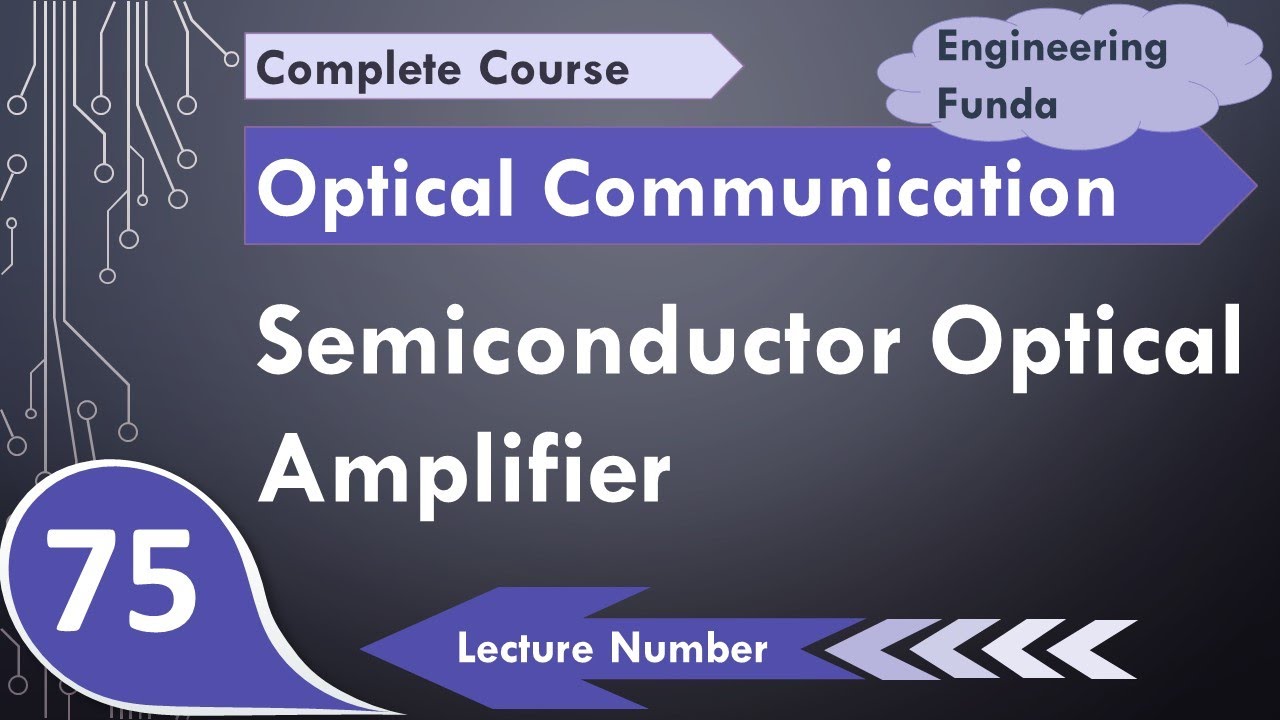 Complete Course

Engineering Funda

Optical Communication

Semiconductor Optical Amplifier

75

Lecture Number